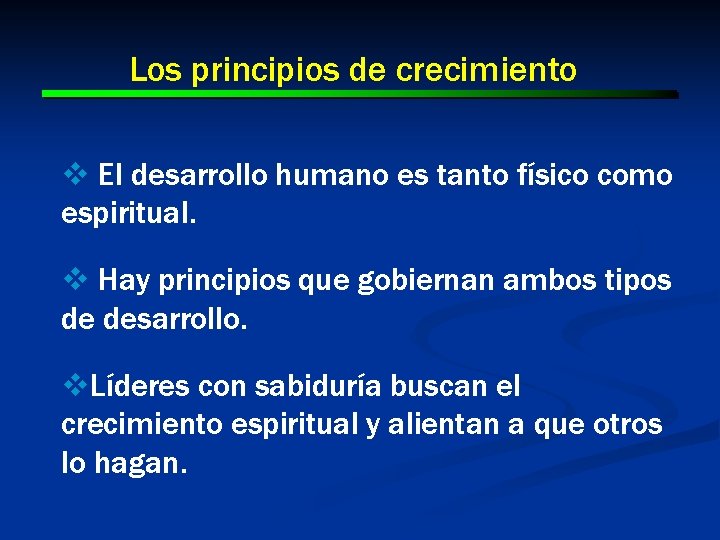 Los principios de crecimiento

❖ El desarrollo humano es tanto físico como espiritual.

❖ Hay principios que gobiernan ambos tipos de desarrollo.

❖Líderes con sabiduría buscan el crecimiento espiritual y alientan a que otros lo hagan.